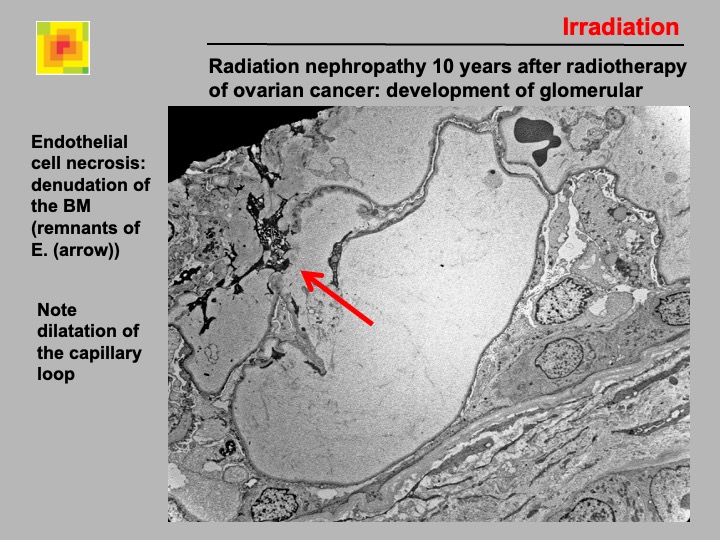 Irradiation

Radiation nephropathy 10 years after radiotherapy of ovarian cancer: development of glomerular

Endothelial cell necrosis: denudation of the BM (remnants of E. (arrow))

Note dilatation of the capillary loop